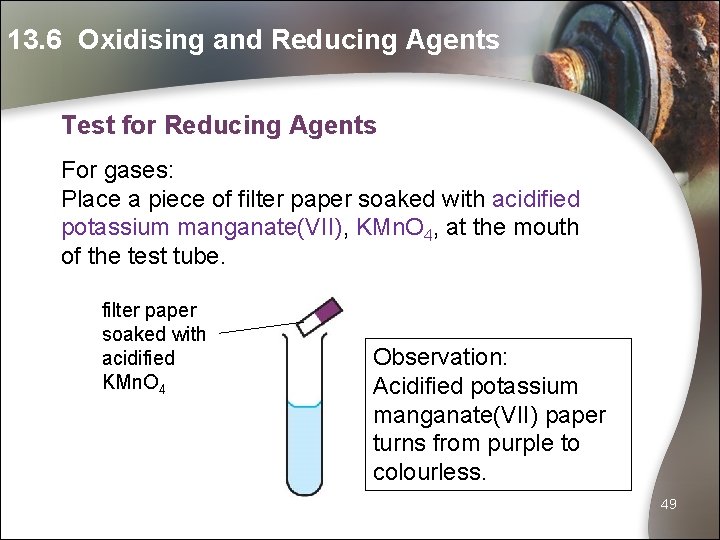 13.6 Oxidising and Reducing Agents

Test for Reducing Agents

For gases:
Place a piece of filter paper soaked with acidified potassium manganate(VII), $KMnO_4$, at the mouth of the test tube.

filter paper soaked with acidified $KMnO_4$

Observation:
Acidified potassium manganate(VII) paper turns from purple to colourless.

49